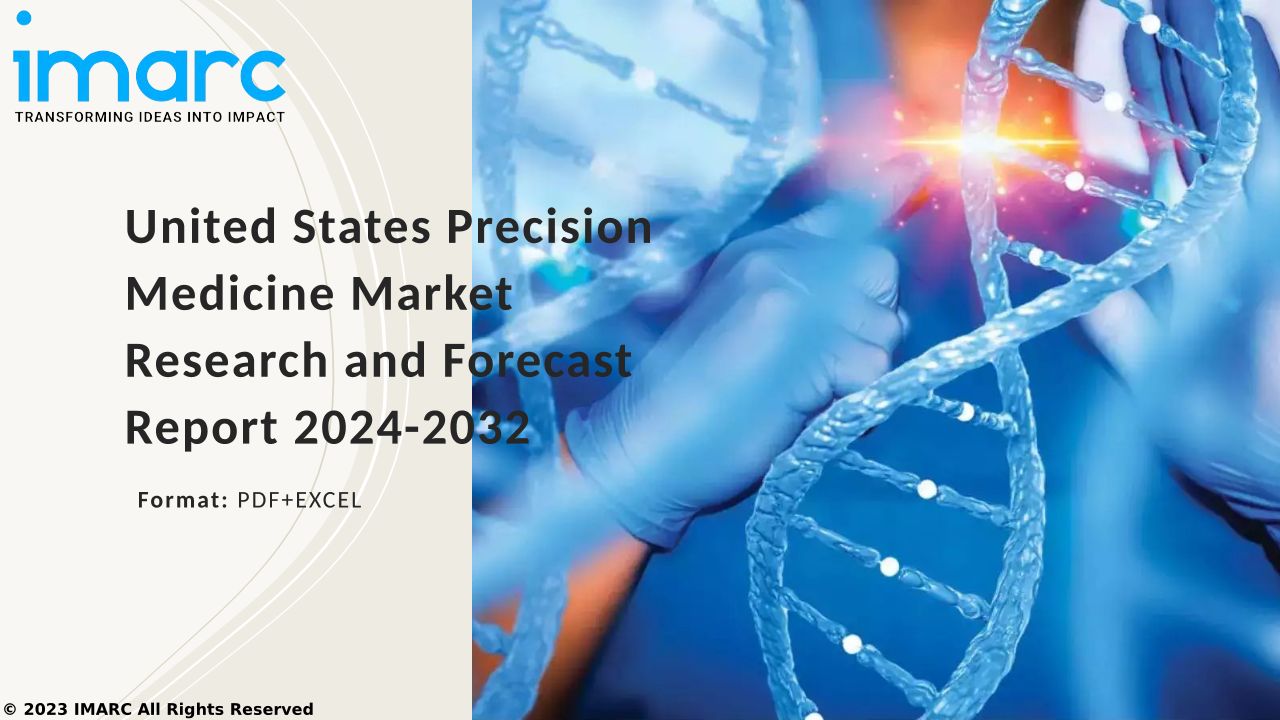 imarc
TRANSFORMING IDEAS INTO IMPACT

United States Precision Medicine Market Research and Forecast Report 2024-2032

Format: PDF+EXCEL

© 2023 IMARC All Rights Reserved